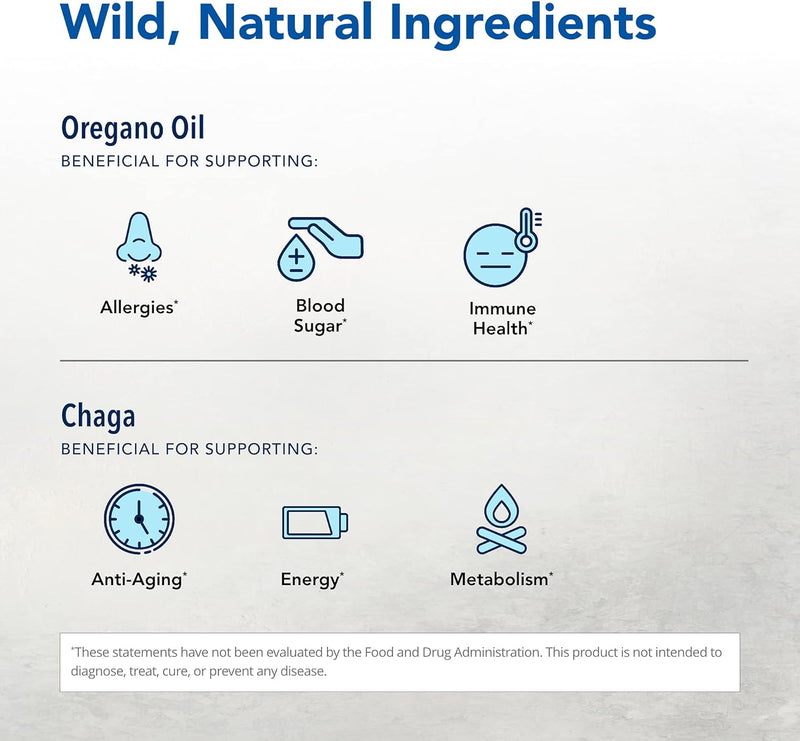 Wild, Natural Ingredients

Oregano Oil
BENEFICIAL FOR SUPPORTING:

Allergies*

Blood Sugar*

Immune Health*

Chaga
BENEFICIAL FOR SUPPORTING:

Anti-Aging*

Energy*

Metabolism*

*These statements have not been evaluated by the Food and Drug Administration. This product is not intended to diagnose, treat, cure, or prevent any disease.